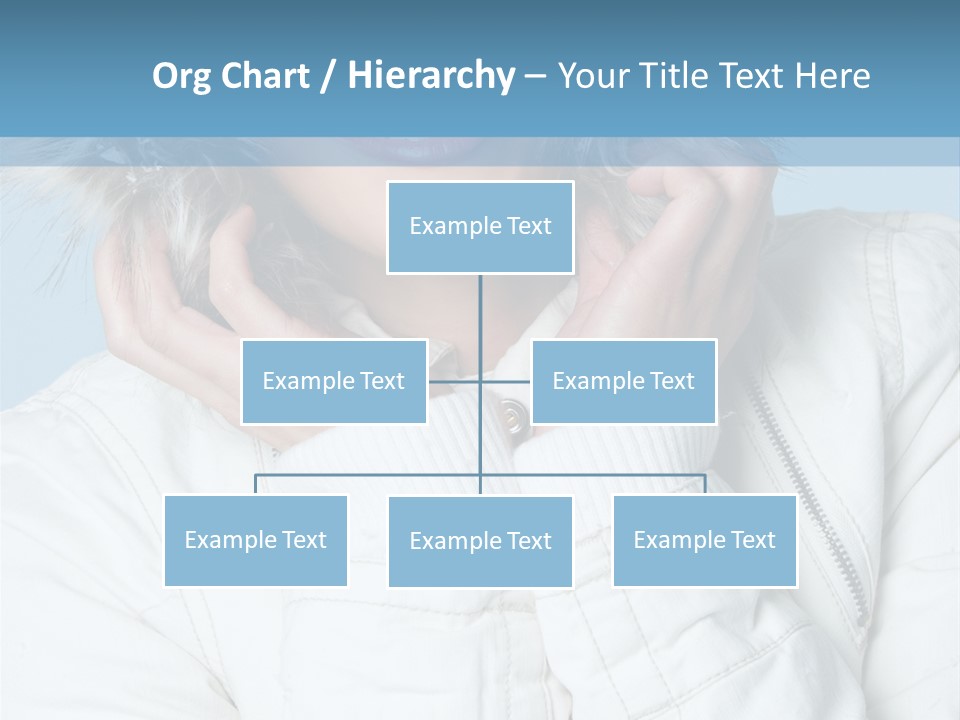 Org Chart / Hierarchy – Your Title Text Here

Example Text

Example Text

Example Text

Example Text

Example Text

Example Text